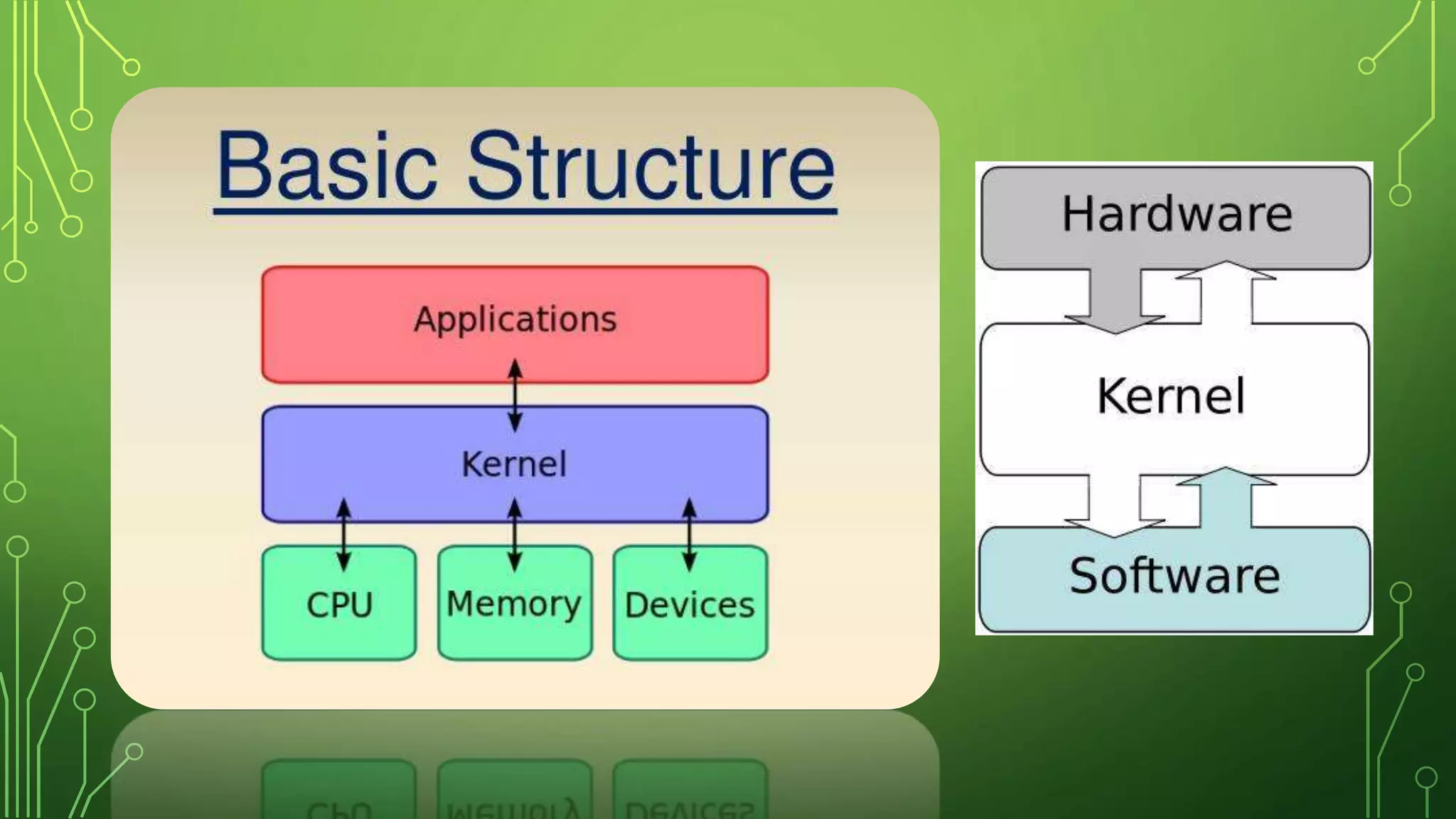 Basic Structure

Applications

Kernel

CPU

Memory

Devices

Hardware

Kernel

Software